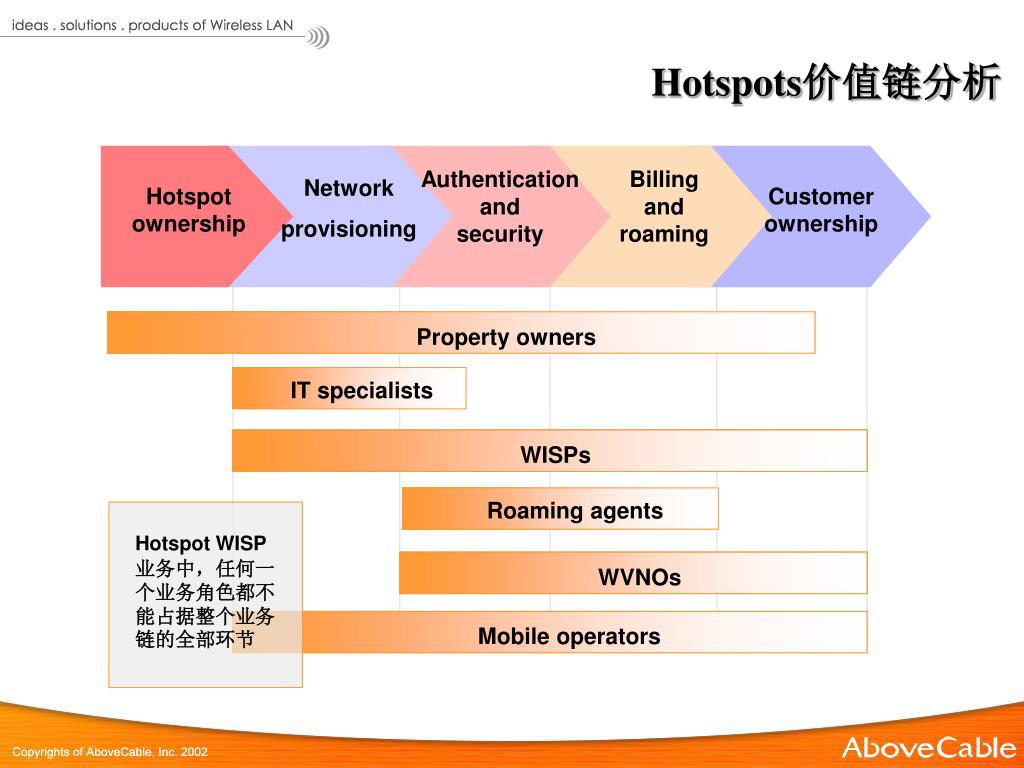 ideas . solutions . products of Wireless LAN

Hotspots价值链分析

Hotspot ownership

Network provisioning

Authentication and security

Billing and roaming

Customer ownership

Property owners

IT specialists

WISPs

Roaming agents

WVNOs

Mobile operators

Hotspot WISP 业务中，任何一个业务角色都不能占据整个业务链的全部环节

Copyrights of AboveCable, Inc. 2002

AboveCable